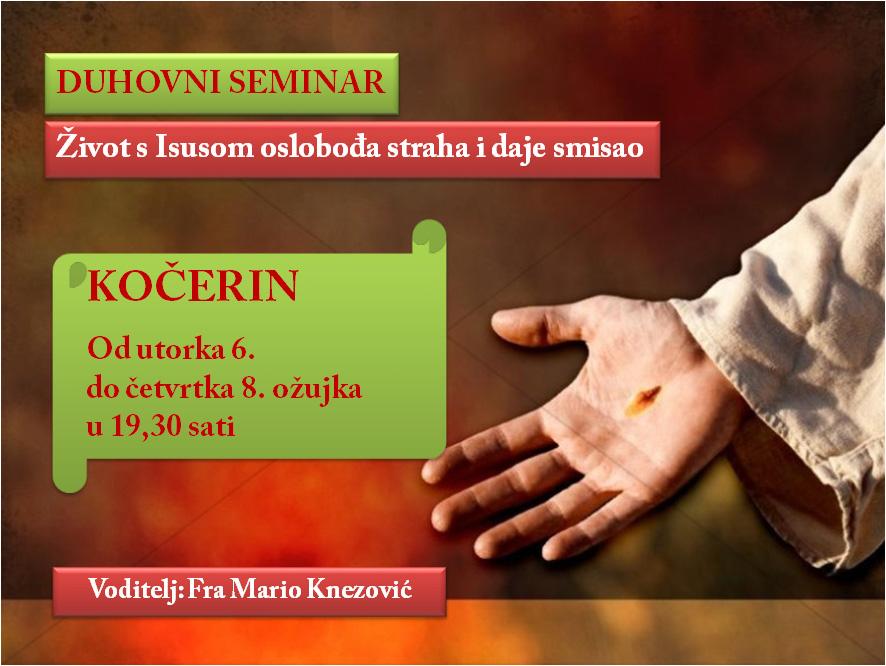 DUHOVNI SEMINAR

Život s Isusom oslobođa straha i daje smisao

KOČERIN

Od utorka 6.
do četvrtka 8. ožujka
u 19,30 sati

Voditelj: Fra Mario Knezović